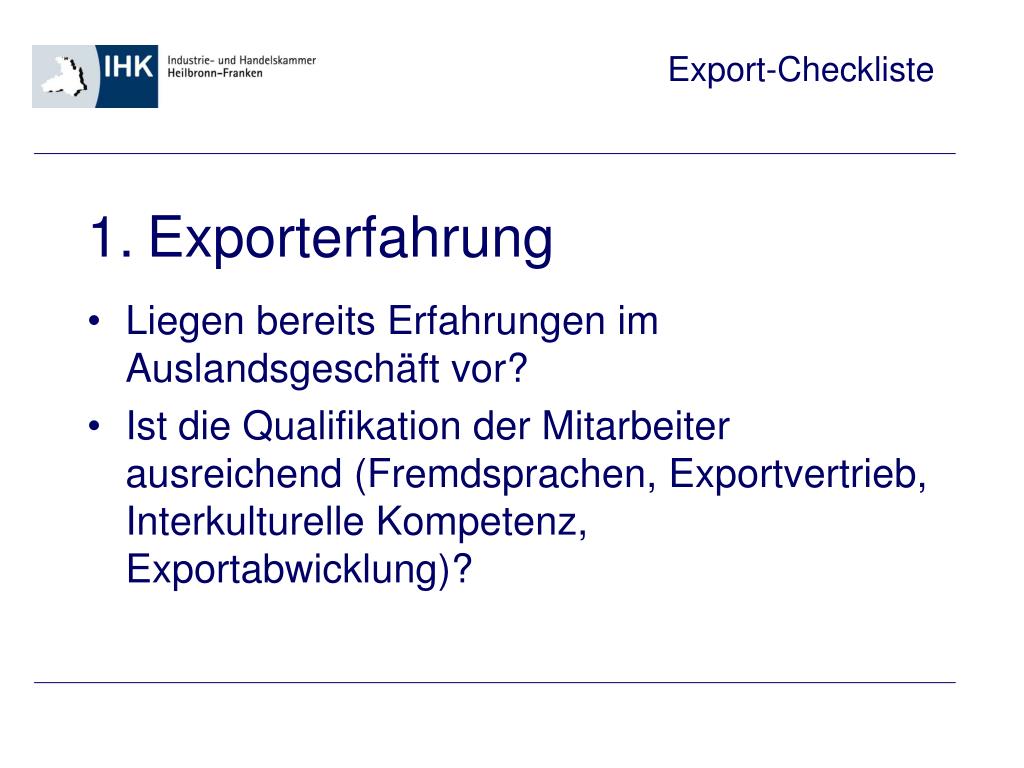 IHK Industrie- und Handelskammer Heilbronn-Franken

Export-Checkliste

1. Exporterfahrung

• Liegen bereits Erfahrungen im Auslandsgeschäft vor?
• Ist die Qualifikation der Mitarbeiter ausreichend (Fremdsprachen, Exportvertrieb, Interkulturelle Kompetenz, Exportabwicklung)?